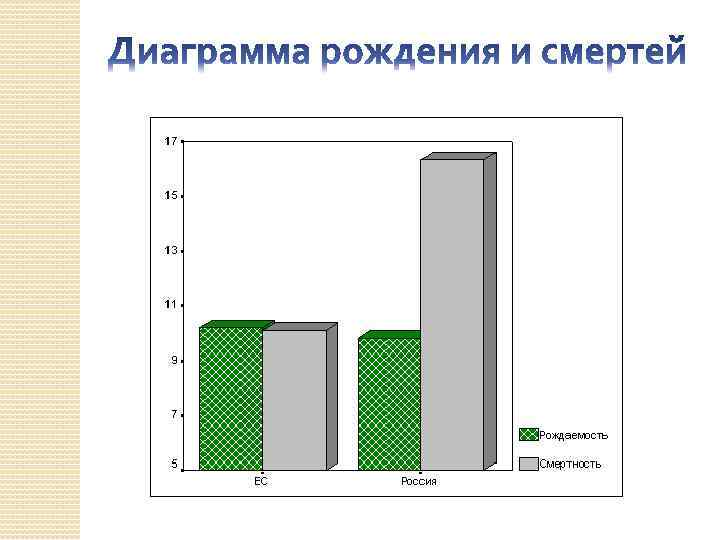 Диаграмма рождения и смертей

17
15
13
11
9
7
5

ЕС
Россия

Рождаемость
Смертность